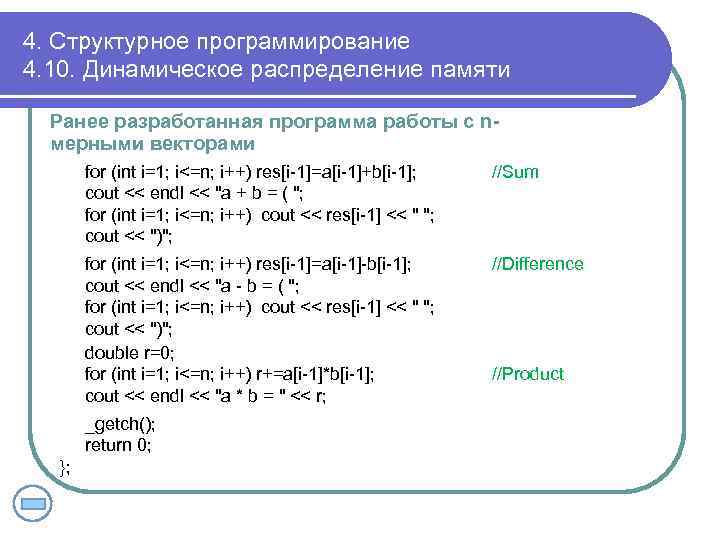 4. Структурное программирование
4.10. Динамическое распределение памяти

Ранее разработанная программа работы с n-мерными векторами

for (int i=1; i<=n; i++) res[i-1]=a[i-1]+b[i-1]; //Sum
cout << endl << "a + b = ( ";
for (int i=1; i<=n; i++) cout << res[i-1] << " ";
cout << ")";

for (int i=1; i<=n; i++) res[i-1]=a[i-1]-b[i-1]; //Difference
cout << endl << "a - b = ( ";
for (int i=1; i<=n; i++) cout << res[i-1] << " ";
cout << ")";

double r=0;
for (int i=1; i<=n; i++) r+=a[i-1]*b[i-1]; //Product
cout << endl << "a * b = " << r;

_getch();
return 0;
};